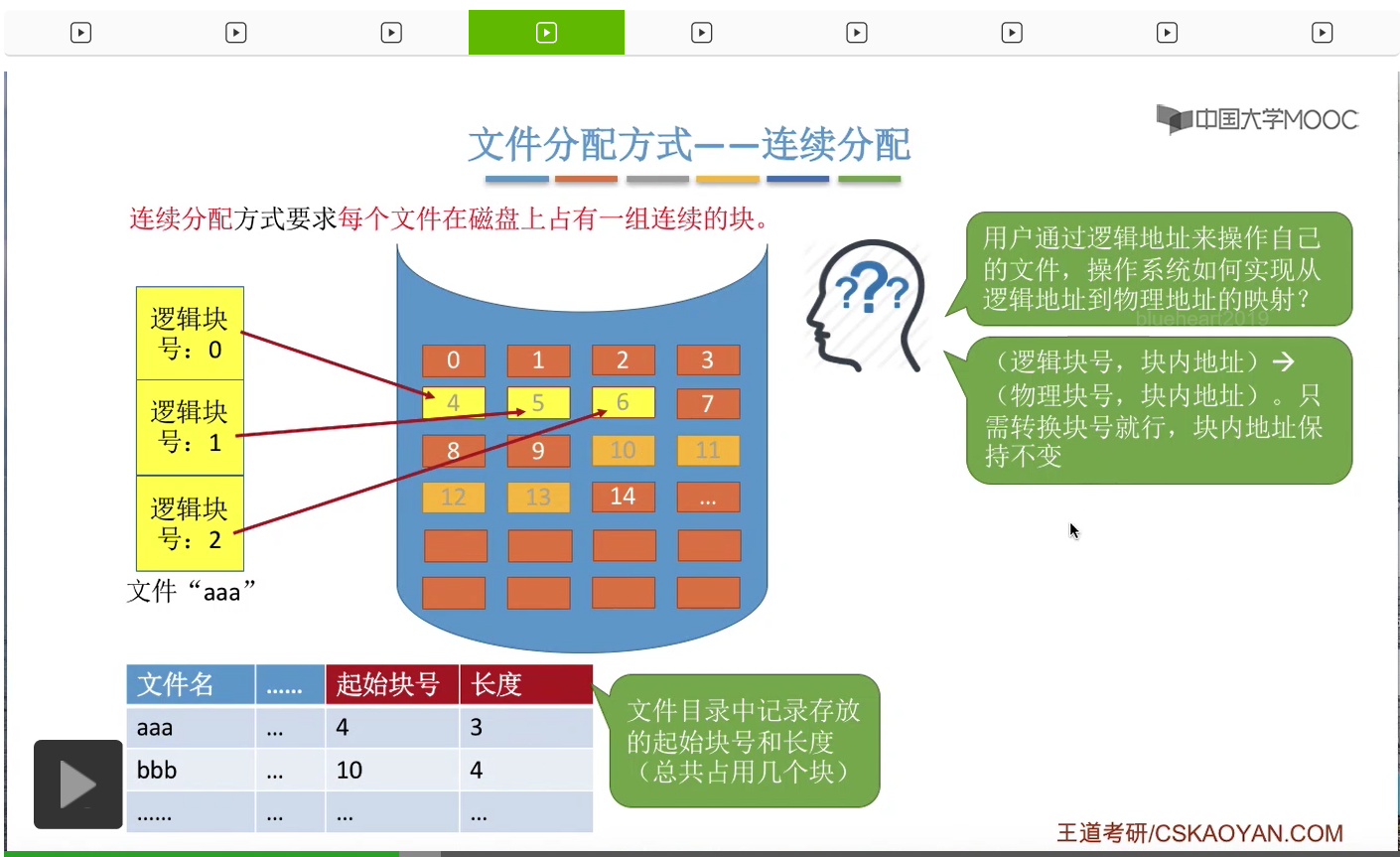 中国大学MOOC

文件分配方式——连续分配

连续分配方式要求每个文件在磁盘上占有一组连续的块。

逻辑块号：0

逻辑块号：1

逻辑块号：2

文件“aaa”

0 1 2 3
4 5 6 7
8 9 10 11
12 13 14 ...

用户通过逻辑地址来操作自己的文件，操作系统如何实现从逻辑地址到物理地址的映射？

blueheart2019

（逻辑块号，块内地址）→（物理块号，块内地址）。只需转换块号就行，块内地址保持不变

| 文件名 | ...... | 起始块号 | 长度 |
|---|---|---|---|
| aaa | ... | 4 | 3 |
| bbb | ... | 10 | 4 |
| ...... | ... | ... | ... |

文件目录中记录存放的起始块号和长度（总共占用几个块）

王道考研/CSKAOYAN.COM